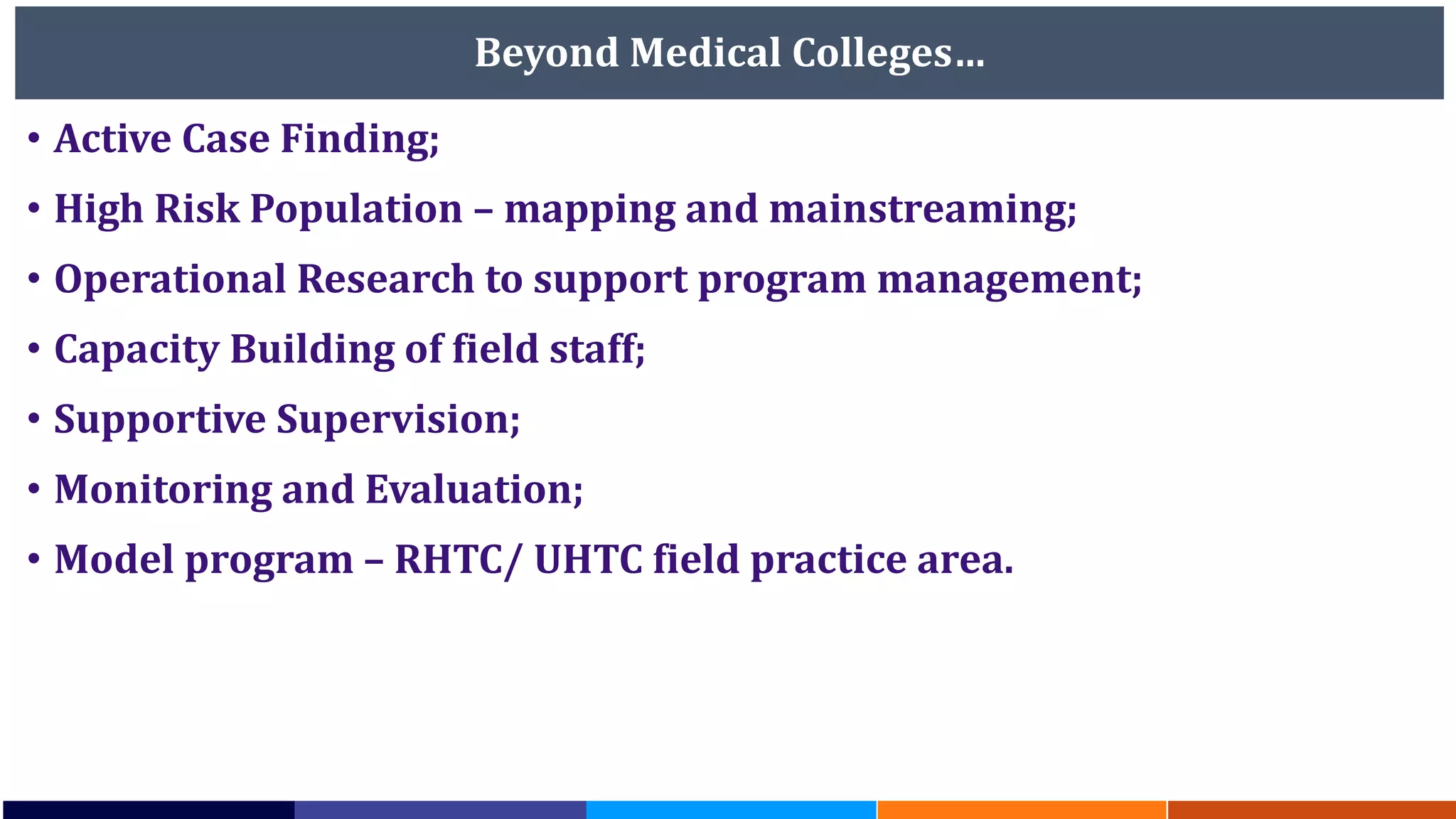 Beyond Medical Colleges…

• Active Case Finding;
• High Risk Population – mapping and mainstreaming;
• Operational Research to support program management;
• Capacity Building of field staff;
• Supportive Supervision;
• Monitoring and Evaluation;
• Model program – RHTC/ UHTC field practice area.